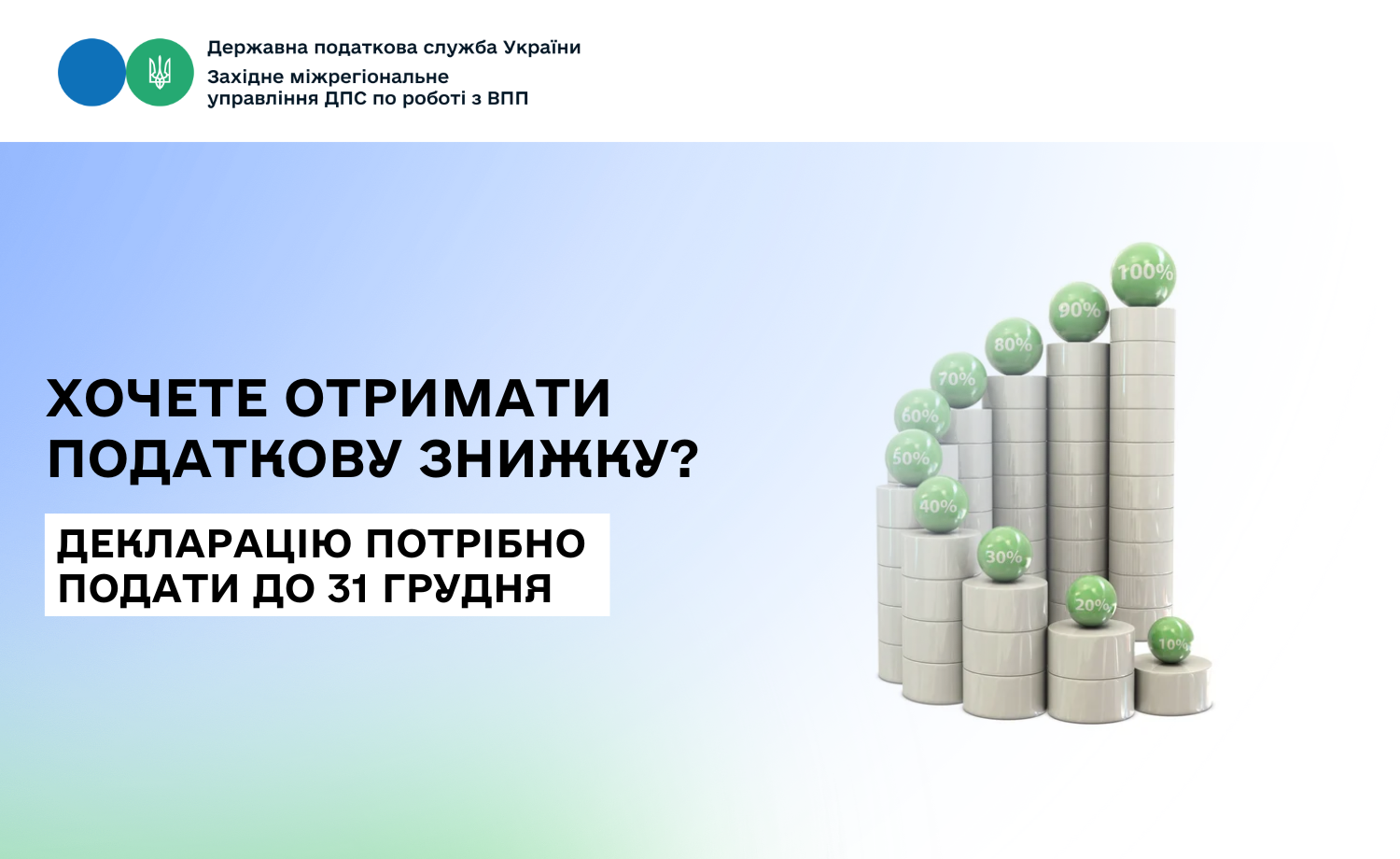 Державна податкова служба України
Західне міжрегіональне управління ДПС по роботі з ВПП

ХОЧЕТЕ ОТРИМАТИ ПОДАТКОВУ ЗНИЖКУ?

ДЕКЛАРАЦІЮ ПОТРІБНО ПОДАТИ ДО 31 ГРУДНЯ

100%
90%
80%
70%
60%
50%
40%
30%
20%
10%